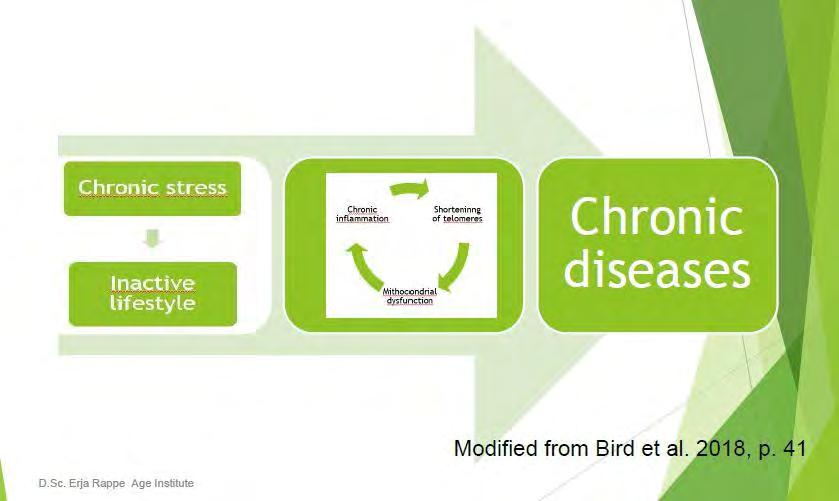 Chronic stress

Inactive lifestyle

Chronic inflammation

Shorteninng of telomeres

Mithocondrial dysfunction

Chronic diseases

Modified from Bird et al. 2018, p. 41

D.Sc. Erja Rappe Age Institute